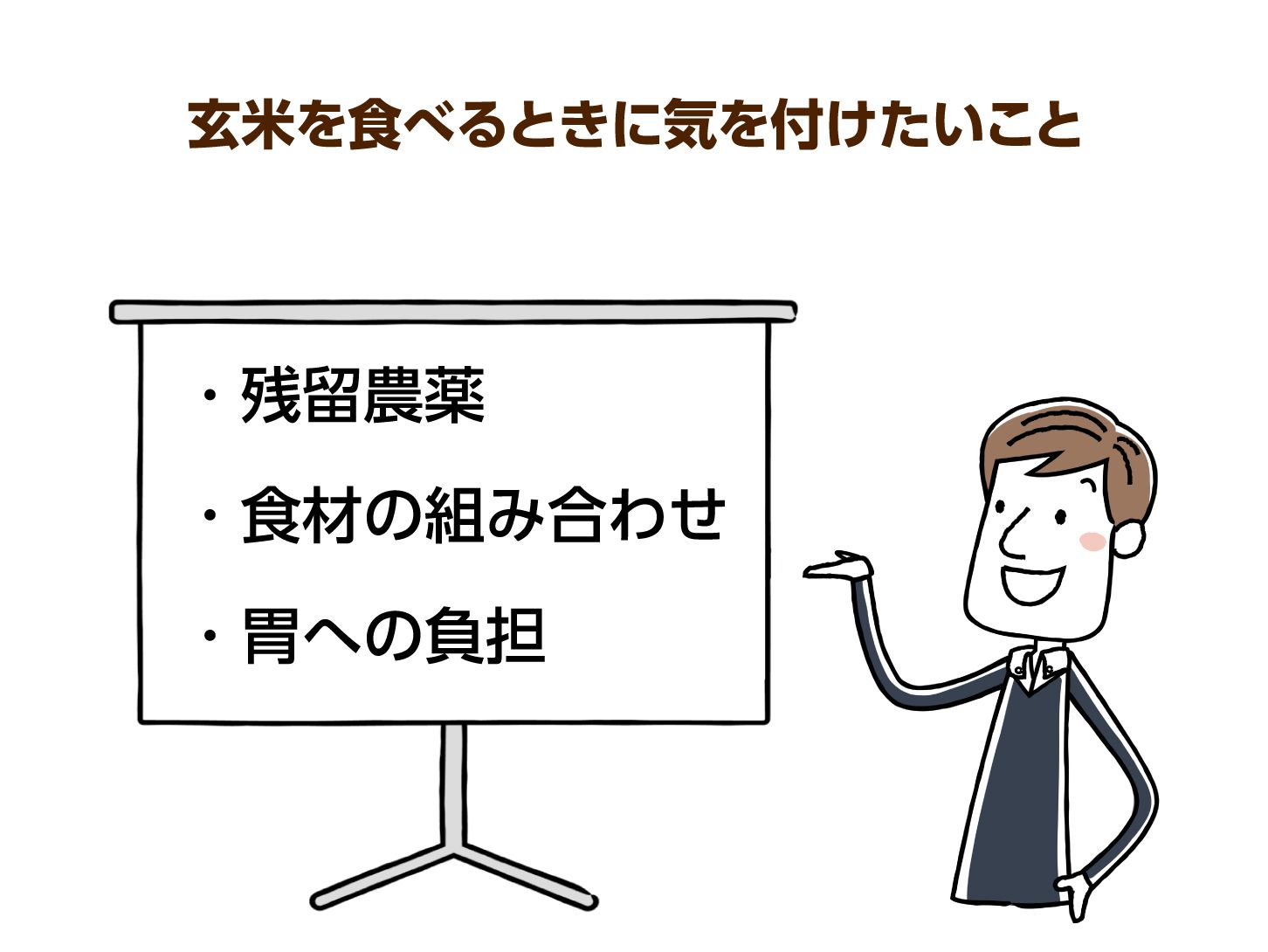 玄米を食べるときに気を付けたいこと

・残留農薬

・食材の組み合わせ

・胃への負担